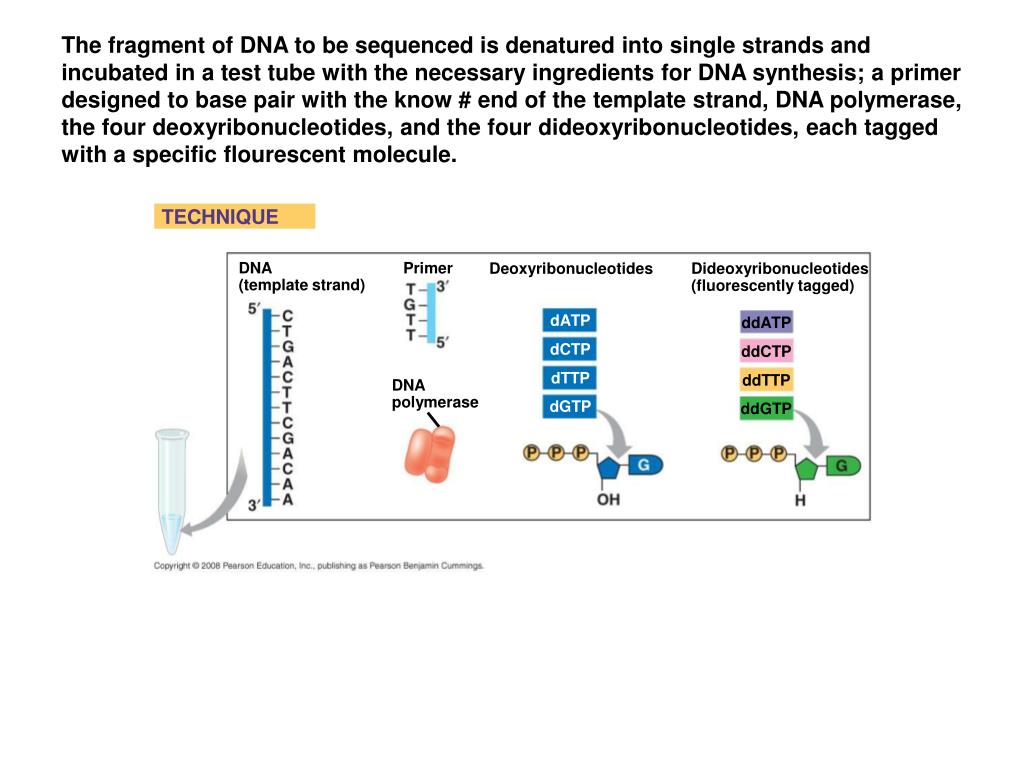 The fragment of DNA to be sequenced is denatured into single strands and incubated in a test tube with the necessary ingredients for DNA synthesis; a primer designed to base pair with the know # end of the template strand, DNA polymerase, the four deoxyribonucleotides, and the four dideoxyribonucleotides, each tagged with a specific flourescent molecule.

TECHNIQUE

DNA
(template strand)

5′
C
T
G
A
C
T
T
C
G
A
C
A
A
3′

Primer

T
G
T
T
3′
5′

DNA polymerase

Deoxyribonucleotides

dATP
dCTP
dTTP
dGTP

P P P G
OH

Dideoxyribonucleotides
(fluorescently tagged)

ddATP
ddCTP
ddTTP
ddGTP

P P P G
H

Copyright © 2008 Pearson Education, Inc., publishing as Pearson Benjamin Cummings.